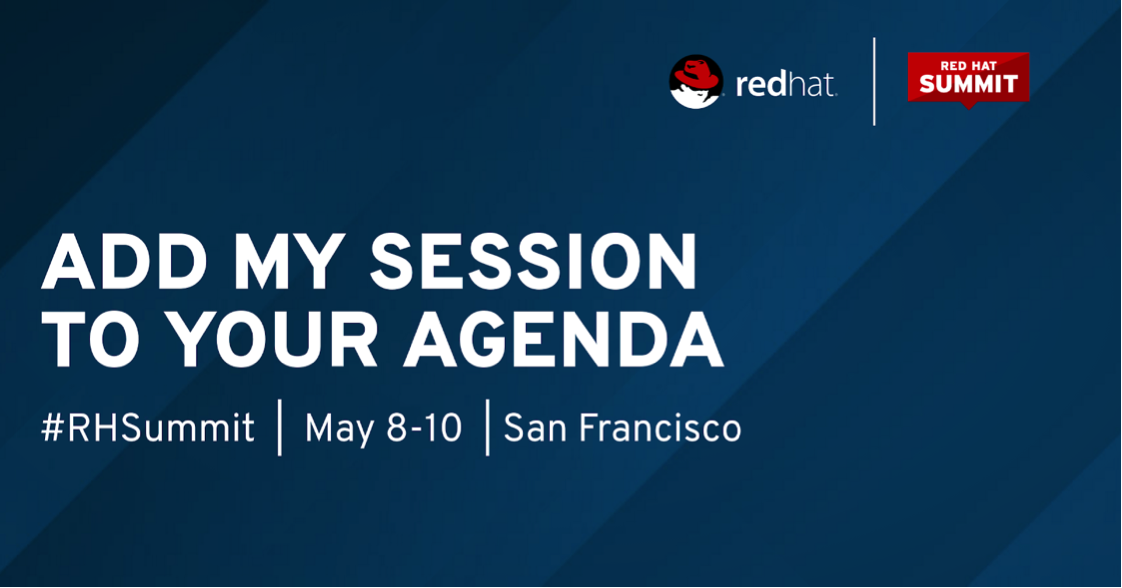 redhat.

RED HAT SUMMIT

ADD MY SESSION TO YOUR AGENDA

#RHSummit | May 8-10 | San Francisco